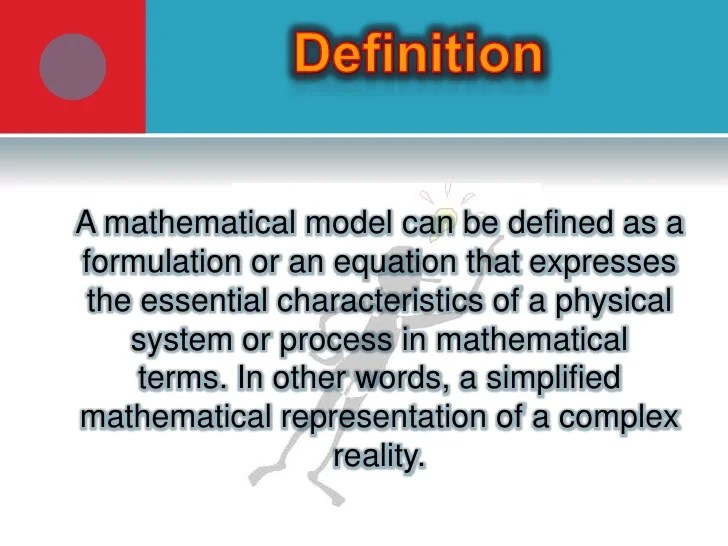 Definition

A mathematical model can be defined as a formulation or an equation that expresses the essential characteristics of a physical system or process in mathematical terms. In other words, a simplified mathematical representation of a complex reality.